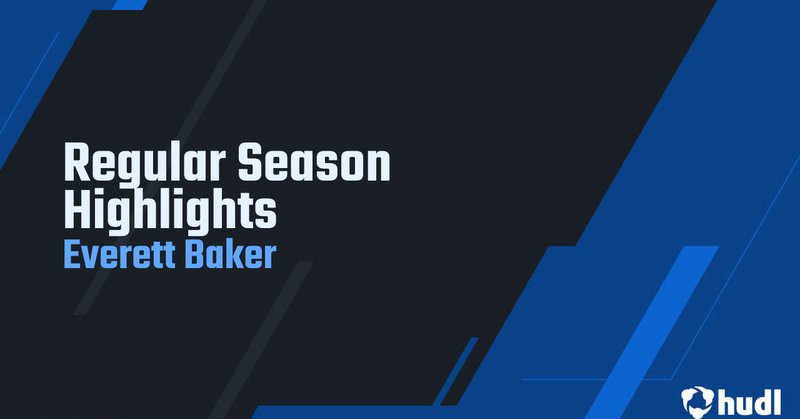 Regular Season Highlights
Everett Baker

hudl